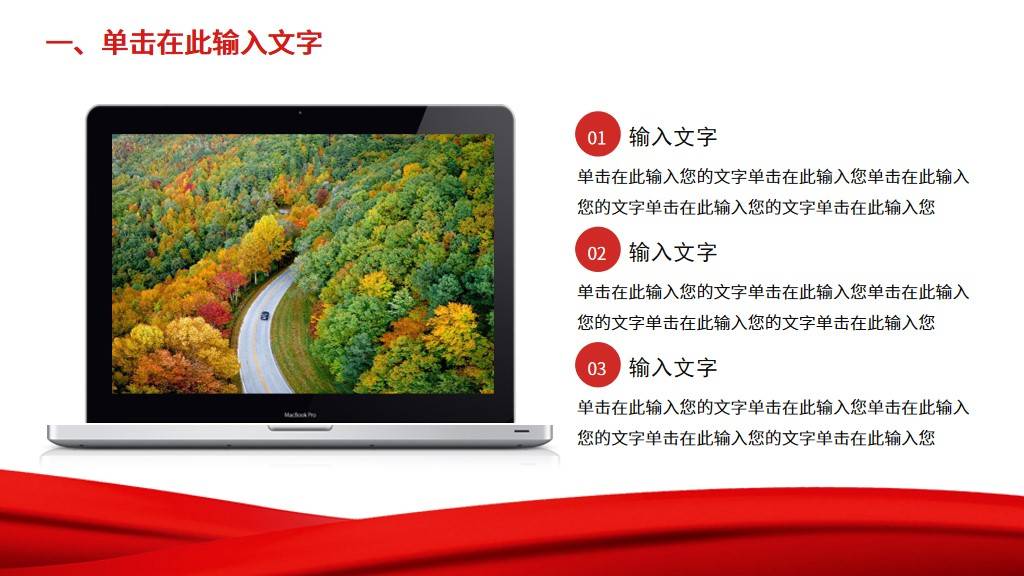 一、单击在此输入文字

MacBook Pro

01 输入文字

单击在此输入您的文字单击在此输入您单击在此输入您的文字单击在此输入您的文字单击在此输入您

02 输入文字

单击在此输入您的文字单击在此输入您单击在此输入您的文字单击在此输入您的文字单击在此输入您

03 输入文字

单击在此输入您的文字单击在此输入您单击在此输入您的文字单击在此输入您的文字单击在此输入您